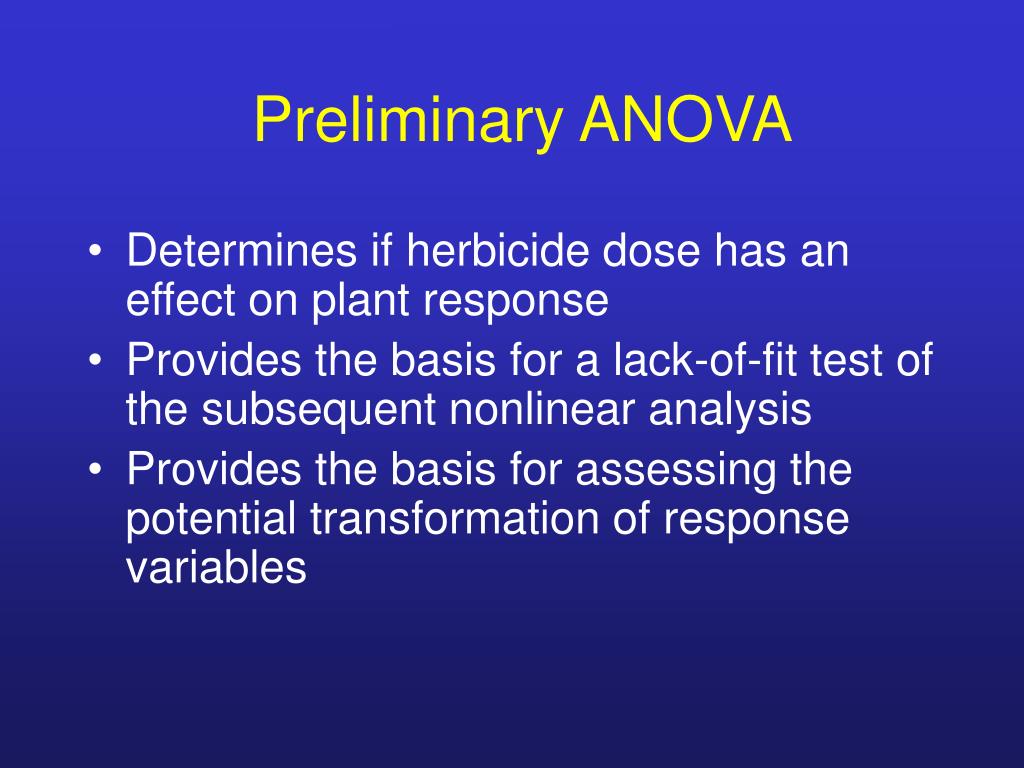 Preliminary ANOVA

• Determines if herbicide dose has an effect on plant response
• Provides the basis for a lack-of-fit test of the subsequent nonlinear analysis
• Provides the basis for assessing the potential transformation of response variables